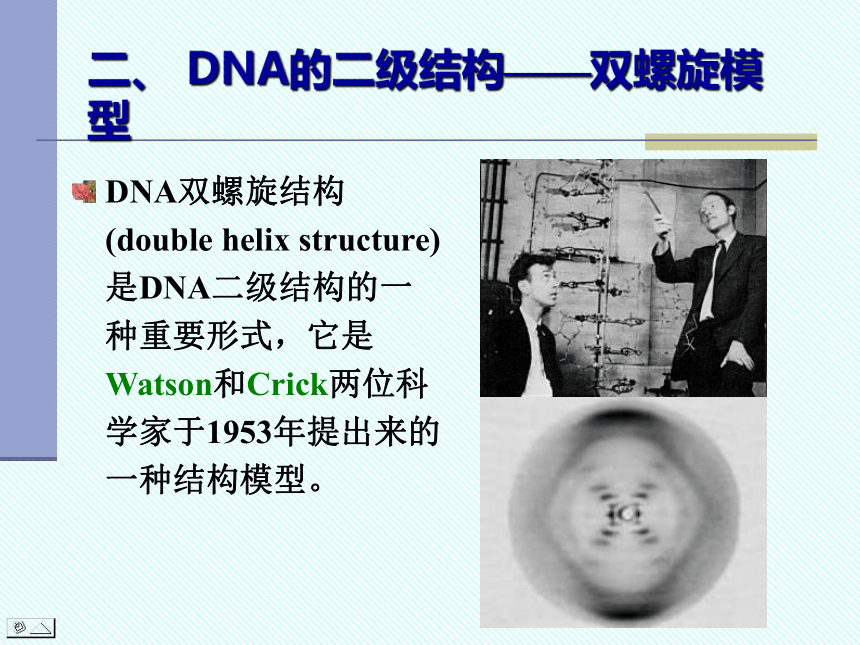 二、 DNA的二级结构——双螺旋模型

DNA双螺旋结构 (double helix structure) 是DNA二级结构的一种重要形式，它是Watson和Crick两位科学家于1953年提出来的一种结构模型。